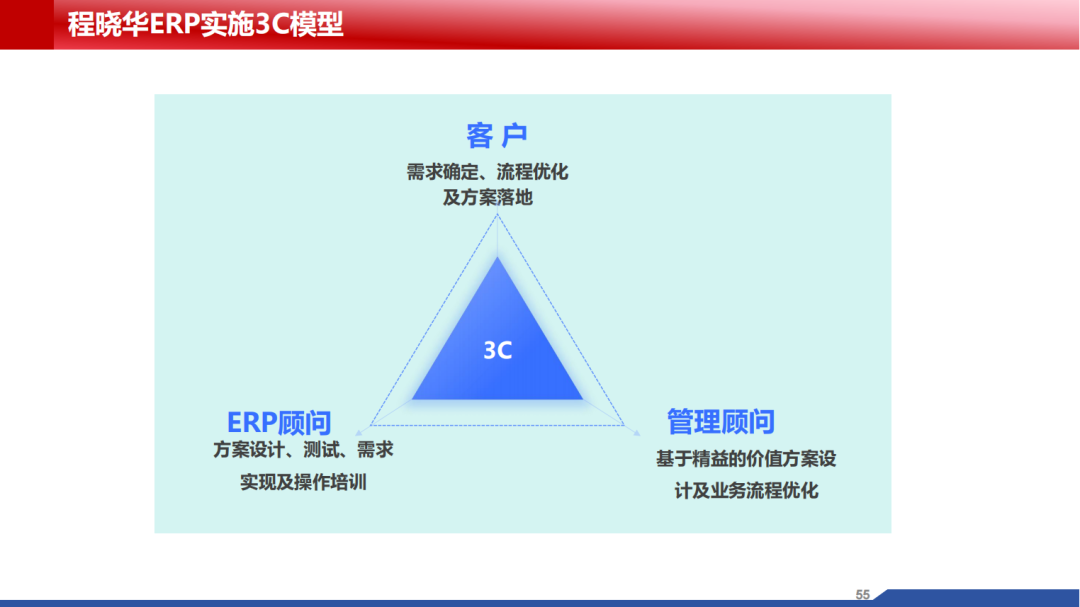 程晓华ERP实施3C模型

客 户
需求确定、流程优化及方案落地

3C

ERP顾问
方案设计、测试、需求实现及操作培训

管理顾问
基于精益的价值方案设计及业务流程优化

55